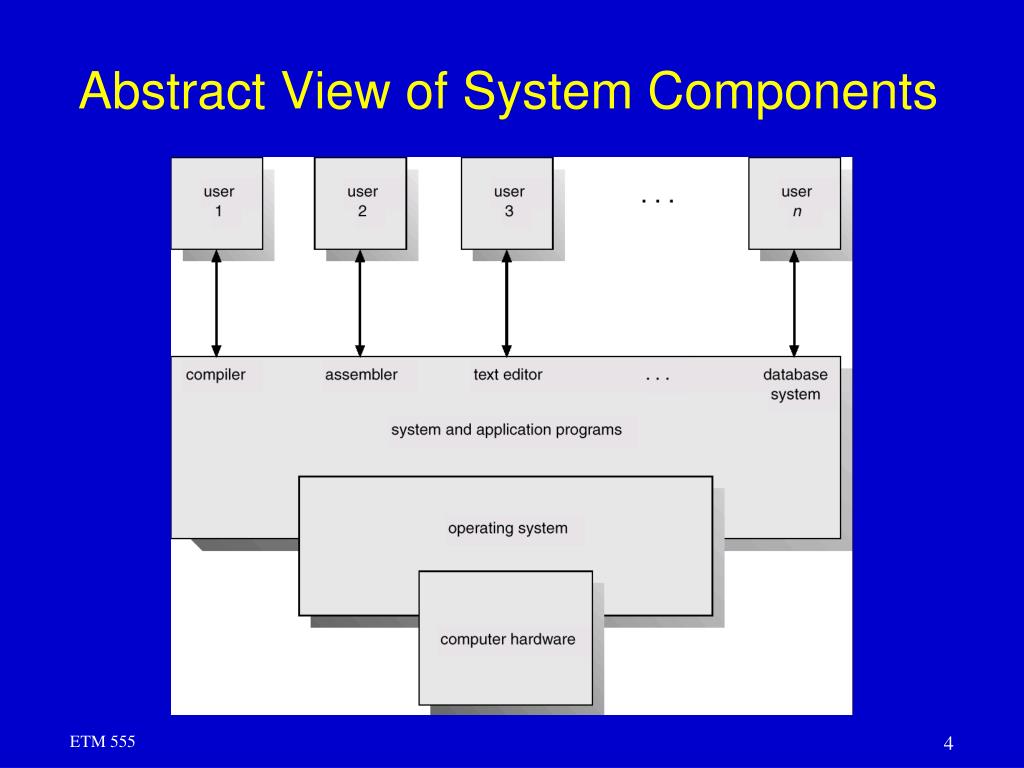 Abstract View of System Components

user
1

user
2

user
3

. . .

user
$n$

compiler

assembler

text editor

. . .

database
system

system and application programs

operating system

computer hardware

ETM 555

4